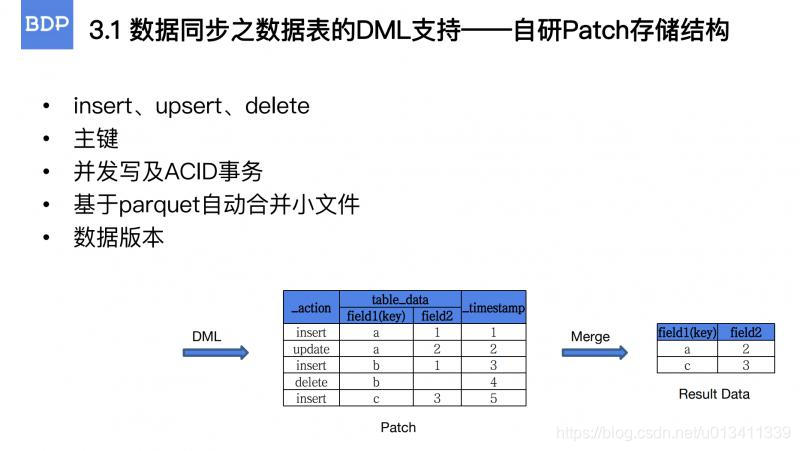 BDP 3.1 数据同步之数据表的DML支持——自研Patch存储结构

• insert、upsert、delete
• 主键
• 并发写及ACID事务
• 基于parquet自动合并小文件
• 数据版本

DML

| _action | table_data field1(key) | table_data field2 | _timestamp |
|---|---|---|---|
| insert | a | 1 | 1 |
| update | a | 2 | 2 |
| insert | b | 1 | 3 |
| delete | b | | 4 |
| insert | c | 3 | 5 |

Patch

Merge

| field1(key) | field2 |
|---|---|
| a | 2 |
| c | 3 |

Result Data

https://blog.csdn.net/u013411339